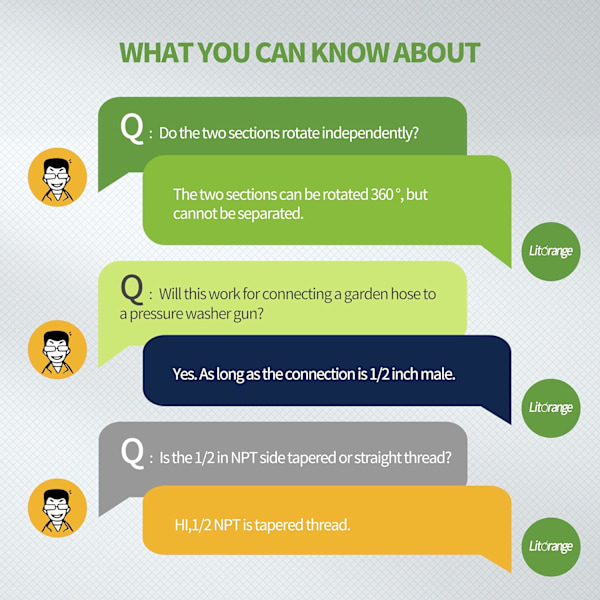 WHAT YOU CAN KNOW ABOUT

Q : Do the two sections rotate independently?

The two sections can be rotated 360 °, but cannot be separated.

Litorange

Q : Will this work for connecting a garden hose to a pressure washer gun?

Yes. As long as the connection is 1/2 inch male.

Litorange

Q : Is the 1/2 in NPT side tapered or straight thread?

HI,1/2 NPT is tapered thread.

Litorange